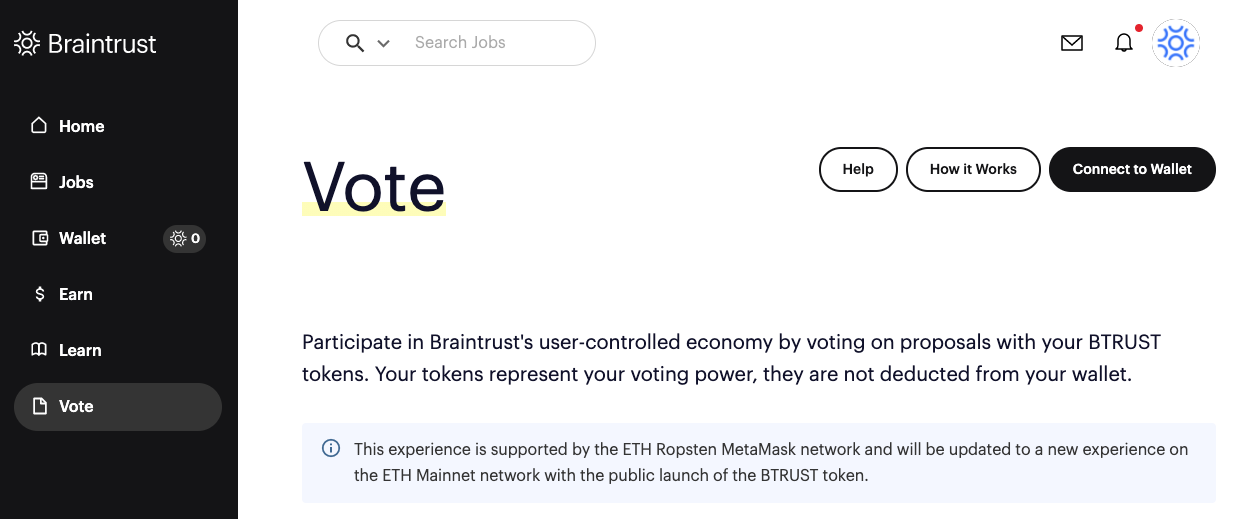 Braintrust

Home

Jobs

Wallet 0

Earn

Learn

Vote

Search Jobs

Vote

Help

How it Works

Connect to Wallet

Participate in Braintrust's user-controlled economy by voting on proposals with your BTRUST tokens. Your tokens represent your voting power, they are not deducted from your wallet.

This experience is supported by the ETH Ropsten MetaMask network and will be updated to a new experience on the ETH Mainnet network with the public launch of the BTRUST token.